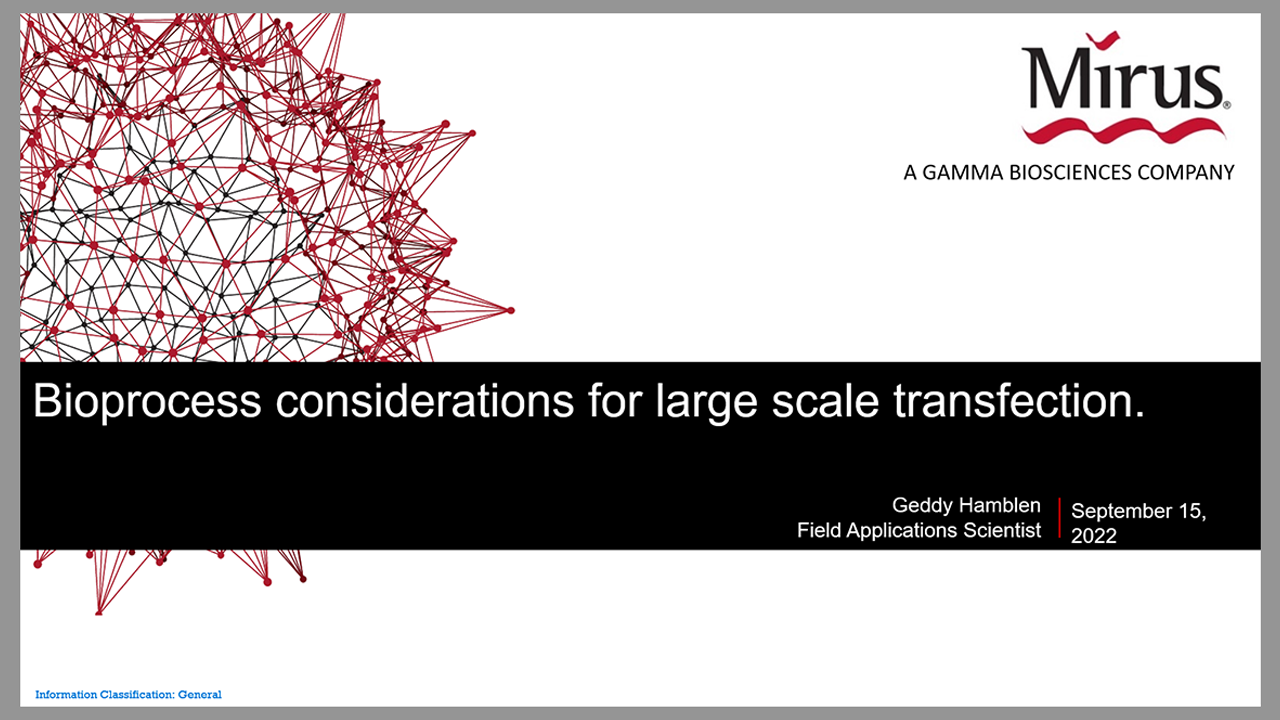 Mirus®

A GAMMA BIOSCIENCES COMPANY

Bioprocess considerations for large scale transfection.

Geddy Hamblen
Field Applications Scientist

September 15, 2022

Information Classification: General